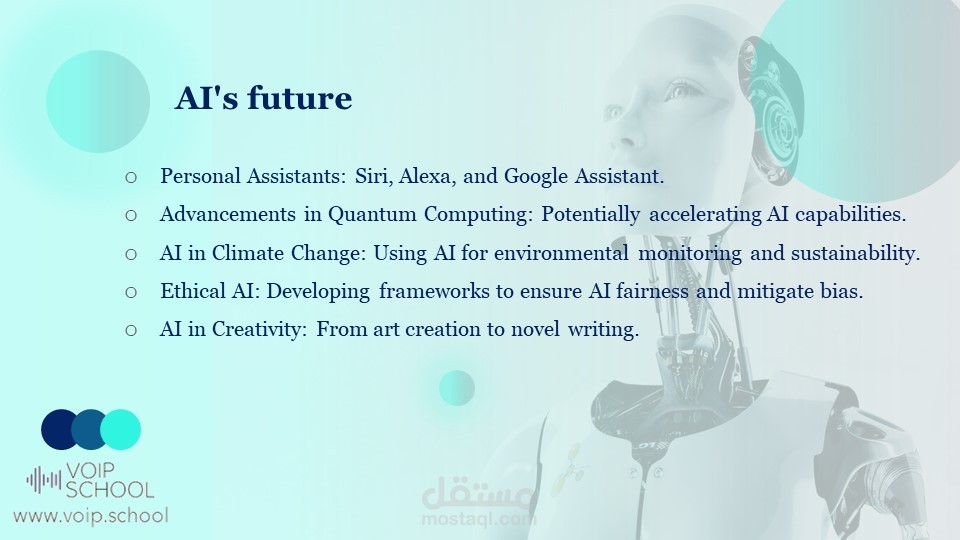 AI's future

○ Personal Assistants: Siri, Alexa, and Google Assistant.

○ Advancements in Quantum Computing: Potentially accelerating AI capabilities.

○ AI in Climate Change: Using AI for environmental monitoring and sustainability.

○ Ethical AI: Developing frameworks to ensure AI fairness and mitigate bias.

○ AI in Creativity: From art creation to novel writing.

VOIP SCHOOL
www.voip.school

مستقل
mostaql.com